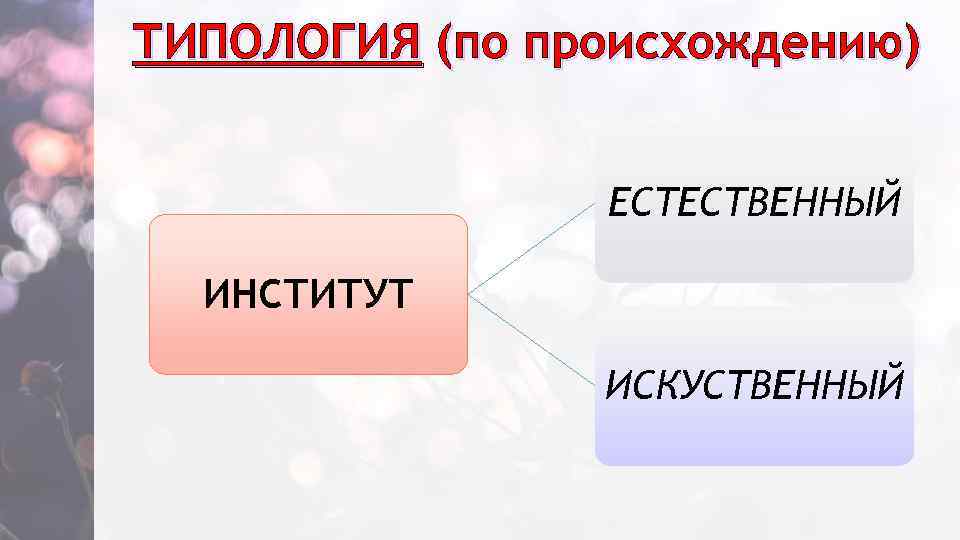 ТИПОЛОГИЯ (по происхождению)

ИНСТИТУТ

ЕСТЕСТВЕННЫЙ

ИСКУСТВЕННЫЙ